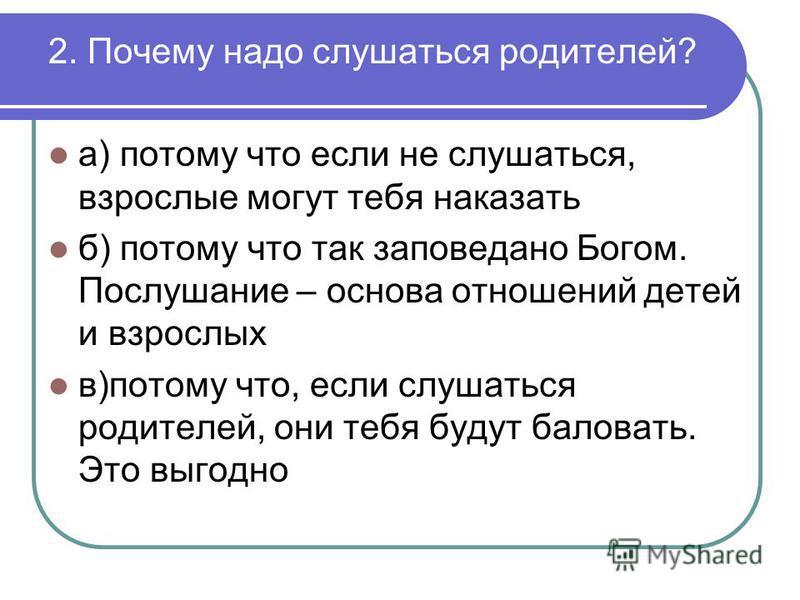 2. Почему надо слушаться родителей?

а) потому что если не слушаться, взрослые могут тебя наказать

б) потому что так заповедано Богом. Послушание – основа отношений детей и взрослых

в)потому что, если слушаться родителей, они тебя будут баловать. Это выгодно

MyShared